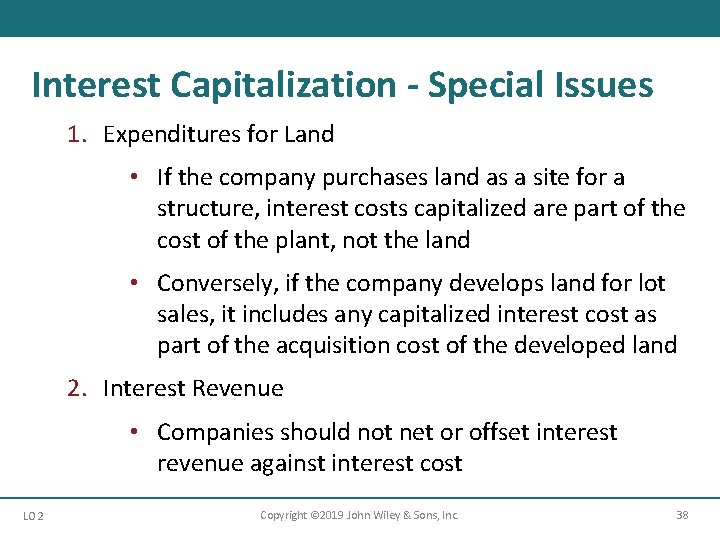 Interest Capitalization - Special Issues

1. Expenditures for Land

• If the company purchases land as a site for a structure, interest costs capitalized are part of the cost of the plant, not the land

• Conversely, if the company develops land for lot sales, it includes any capitalized interest cost as part of the acquisition cost of the developed land

2. Interest Revenue

• Companies should not net or offset interest revenue against interest cost

LO 2

Copyright ©2019 John Wiley & Sons, Inc.

38